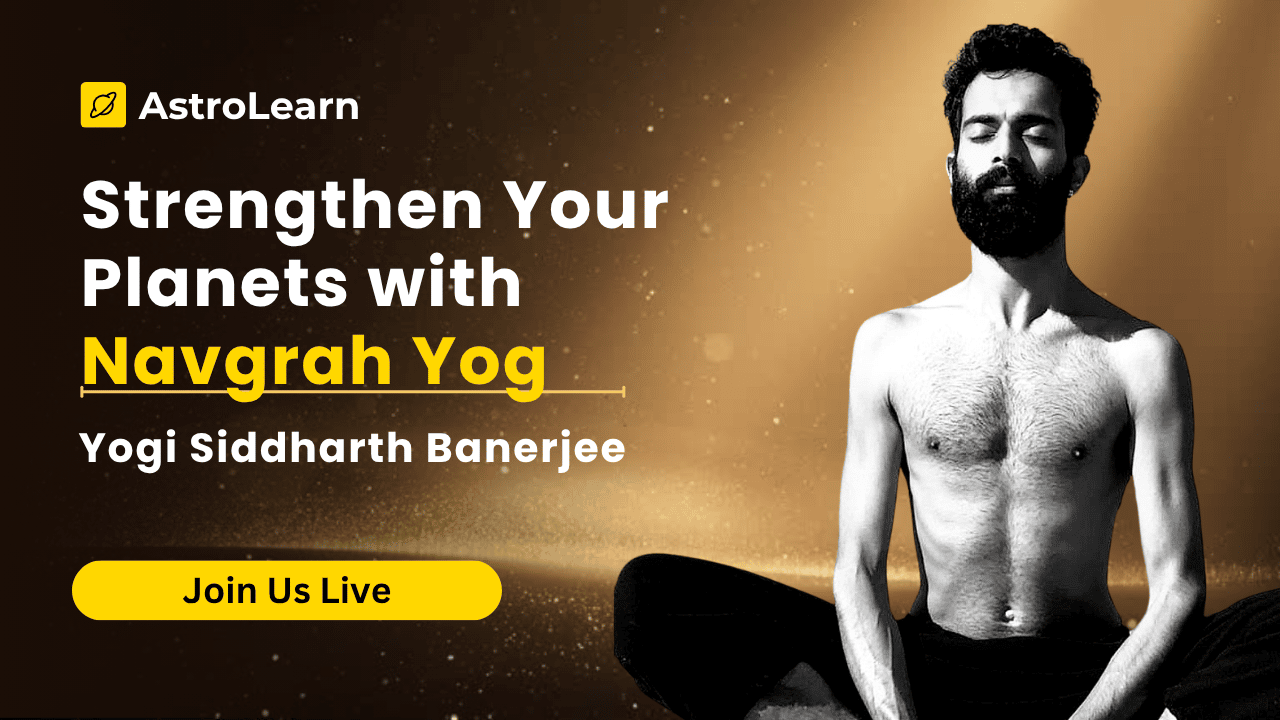 AstroLearn

Strengthen Your Planets with Navgrah Yog

Yogi Siddharth Banerjee

Join Us Live